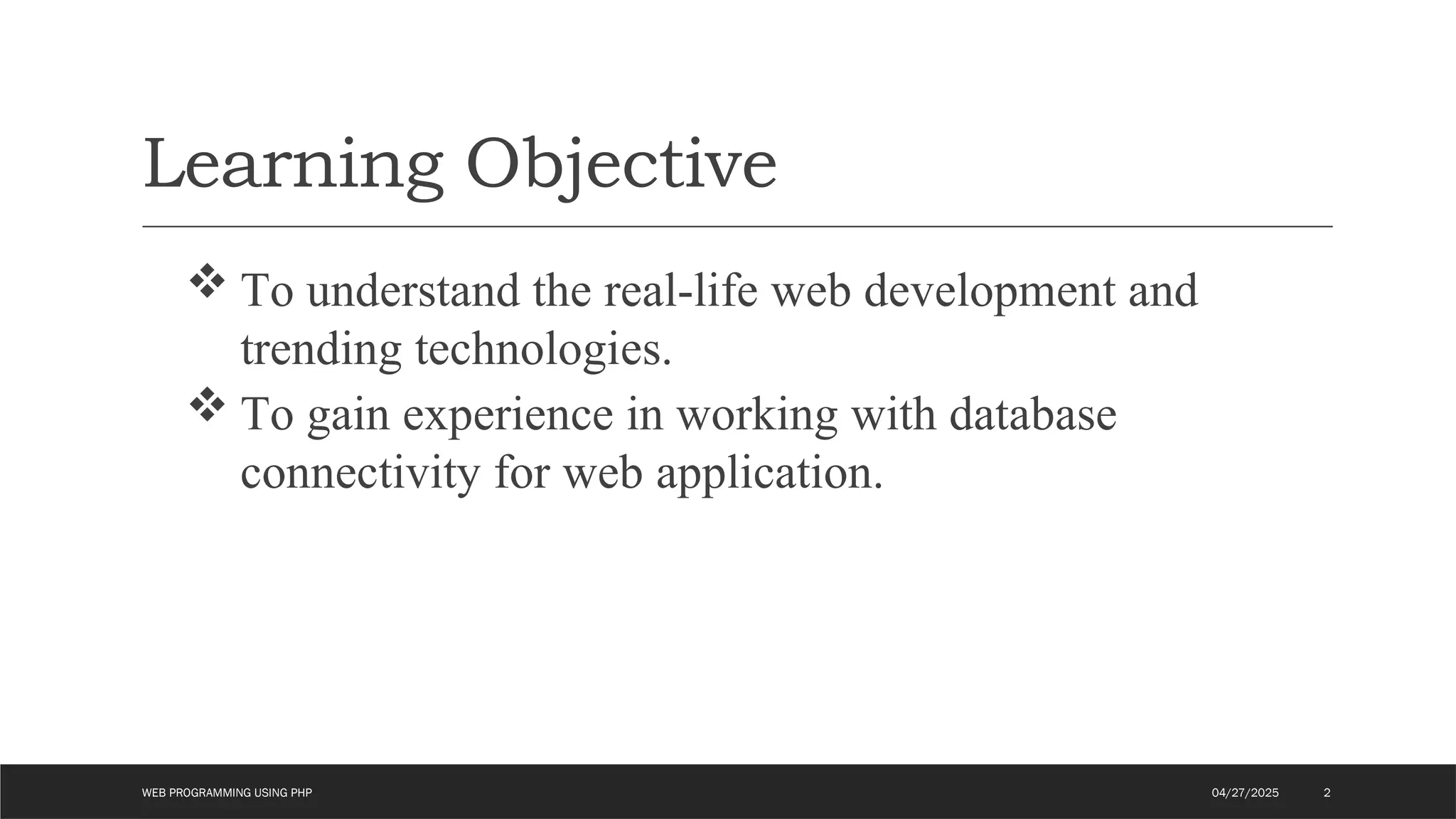 Learning Objective

❖ To understand the real-life web development and trending technologies.

❖ To gain experience in working with database connectivity for web application.

WEB PROGRAMMING USING PHP 04/27/2025 2